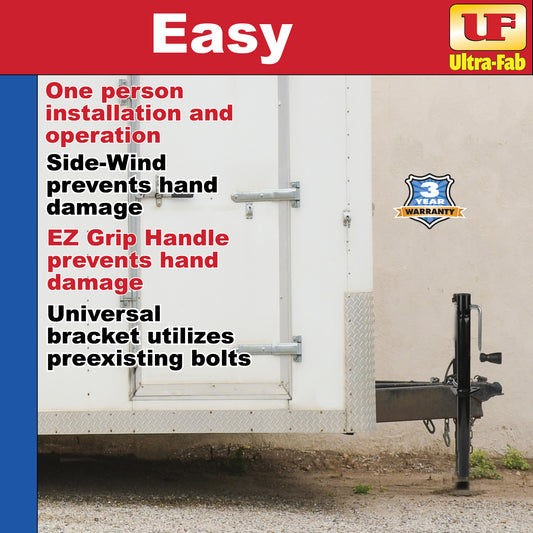 Easy

UF
Ultra-Fab

One person installation and operation

Side-Wind prevents hand damage

EZ Grip Handle prevents hand damage

Universal bracket utilizes preexisting bolts

3 YEAR WARRANTY